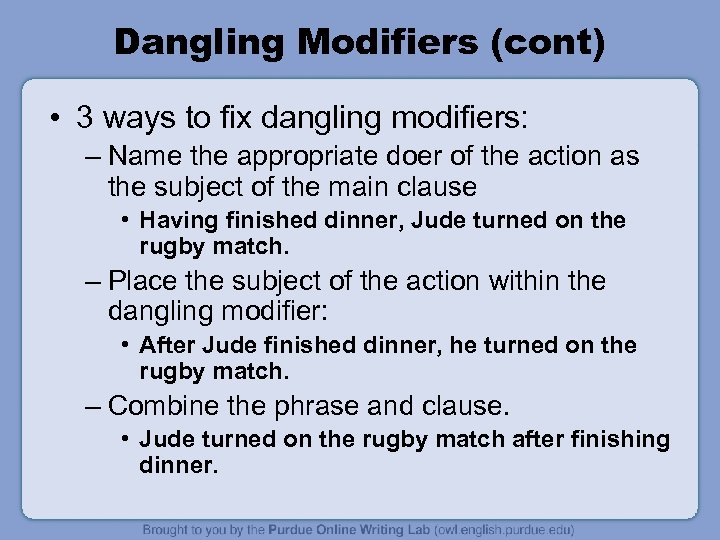 Dangling Modifiers (cont)

• 3 ways to fix dangling modifiers:

– Name the appropriate doer of the action as the subject of the main clause

• Having finished dinner, Jude turned on the rugby match.

– Place the subject of the action within the dangling modifier:

• After Jude finished dinner, he turned on the rugby match.

– Combine the phrase and clause.

• Jude turned on the rugby match after finishing dinner.

Brought to you by the Purdue Online Writing Lab (owl.english.purdue.edu)